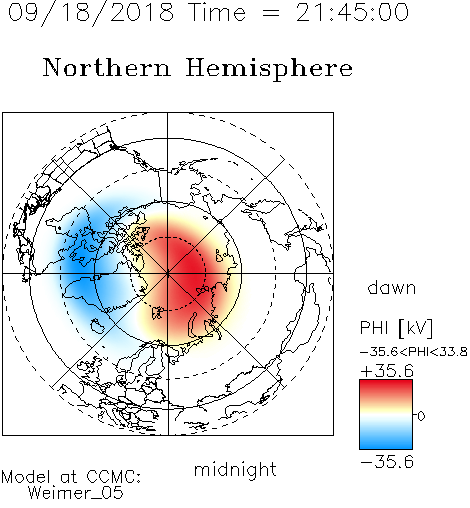 09/18/2018 Time = 21:45:00

Northern Hemisphere

dawn

PHI [kV]

-35.6<PHI<33.8

+35.6

0

-35.6

midnight

Model at CCMC:
Weimer_05